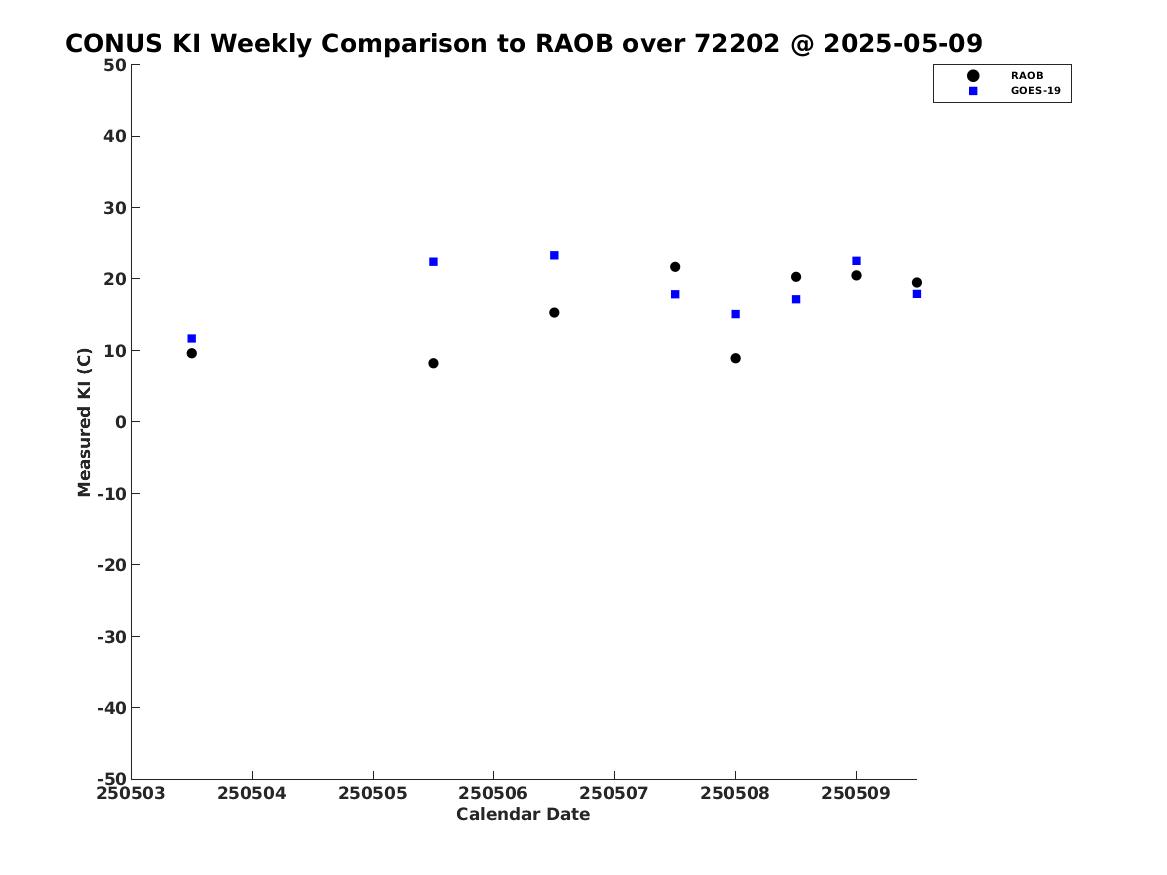 CONUS KI Weekly Comparison to RAOB over 72202 @ 2025-05-09

RAOB
GOES-19

Measured KI (C)

50
40
30
20
10
0
-10
-20
-30
-40
-50

250503 250504 250505 250506 250507 250508 250509

Calendar Date